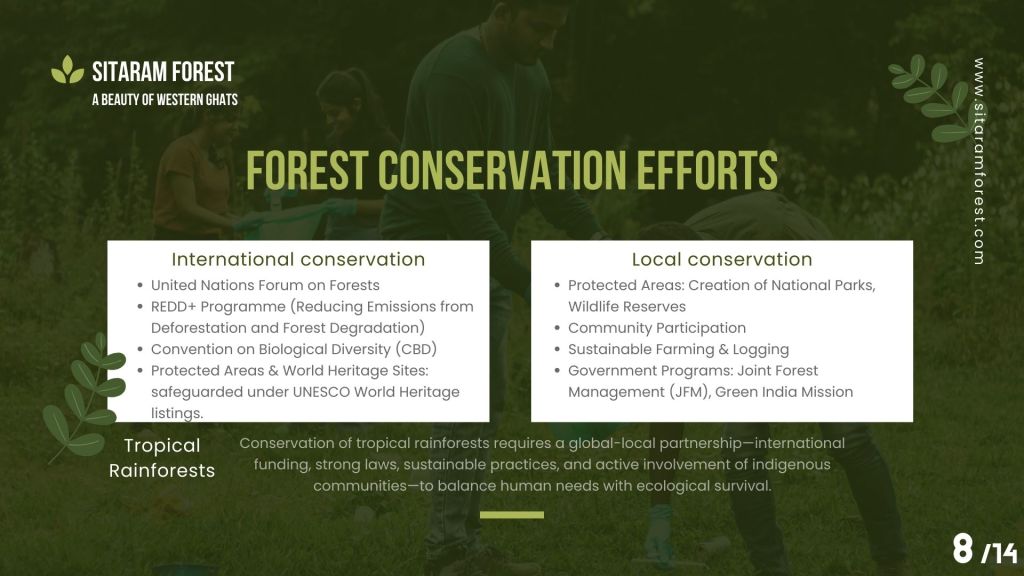 SITARAM FOREST
A BEAUTY OF WESTERN GHATS

www.sitaramforest.com

FOREST CONSERVATION EFFORTS

International conservation
- United Nations Forum on Forests
- REDD+ Programme (Reducing Emissions from Deforestation and Forest Degradation)
- Convention on Biological Diversity (CBD)
- Protected Areas & World Heritage Sites: safeguarded under UNESCO World Heritage listings.

Local conservation
- Protected Areas: Creation of National Parks, Wildlife Reserves
- Community Participation
- Sustainable Farming & Logging
- Government Programs: Joint Forest Management (JFM), Green India Mission

Tropical Rainforests

Conservation of tropical rainforests requires a global-local partnership—international funding, strong laws, sustainable practices, and active involvement of indigenous communities—to balance human needs with ecological survival.

8 /14